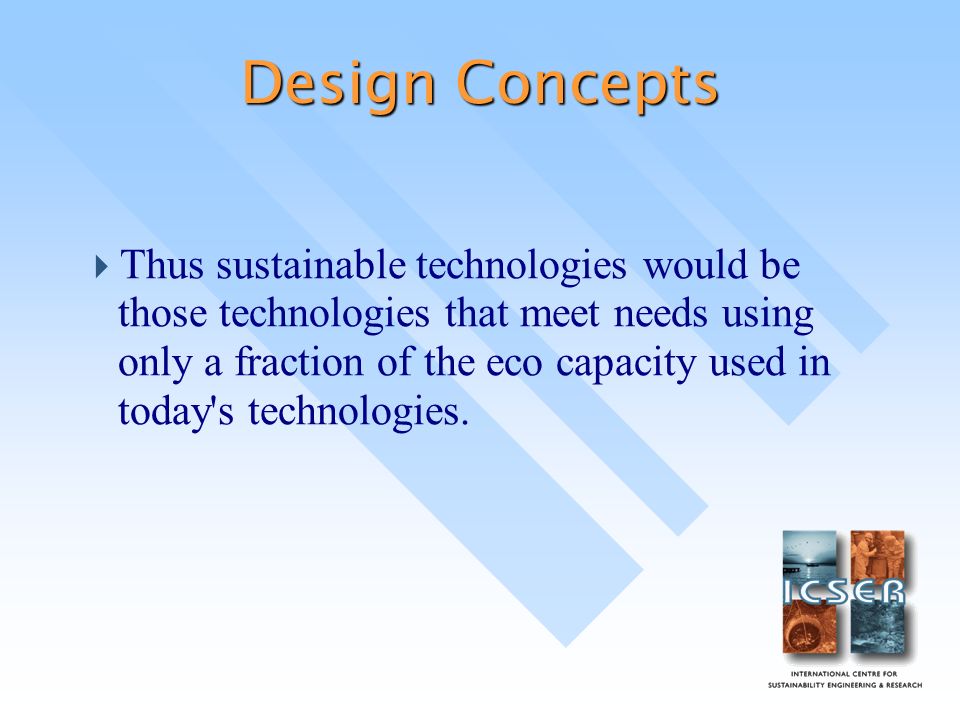 Design Concepts

Thus sustainable technologies would be those technologies that meet needs using only a fraction of the eco capacity used in today's technologies.

ICSER
INTERNATIONAL CENTRE FOR SUSTAINABILITY ENGINEERING & RESEARCH